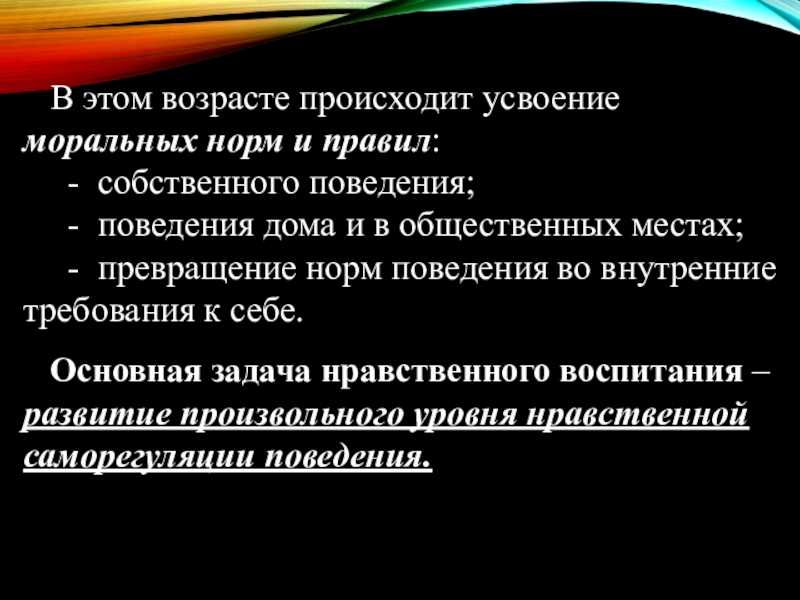 В этом возрасте происходит усвоение моральных норм и правил:

- собственного поведения;

- поведения дома и в общественных местах;

- превращение норм поведения во внутренние требования к себе.

Основная задача нравственного воспитания – развитие произвольного уровня нравственной саморегуляции поведения.